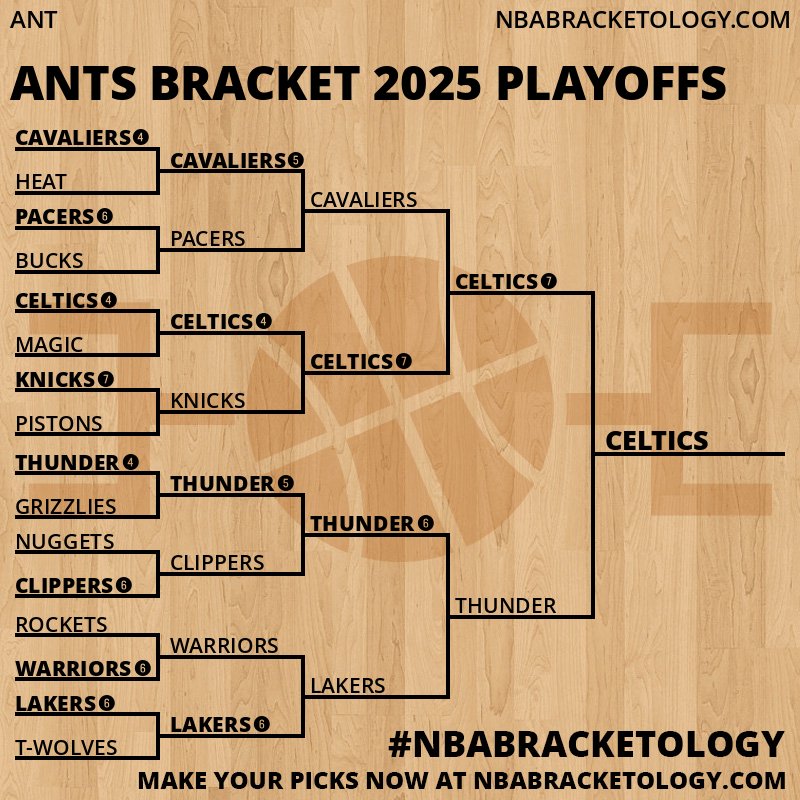 ANT

NBABRACKETOLOGY.COM

ANTS BRACKET 2025 PLAYOFFS

CAVALIERS 4
HEAT
PACERS 6
BUCKS
CELTICS 4
MAGIC
KNICKS 7
PISTONS
THUNDER 4
GRIZZLIES
NUGGETS
CLIPPERS 6
ROCKETS
WARRIORS 6
LAKERS 6
T-WOLVES

CAVALIERS 5
PACERS
CELTICS 4
KNICKS
THUNDER 5
CLIPPERS
WARRIORS
LAKERS 6

CAVALIERS
CELTICS 7
THUNDER 6
LAKERS

CELTICS 7
THUNDER

CELTICS

#NBABRACKETOLOGY
MAKE YOUR PICKS NOW AT NBABRACKETOLOGY.COM